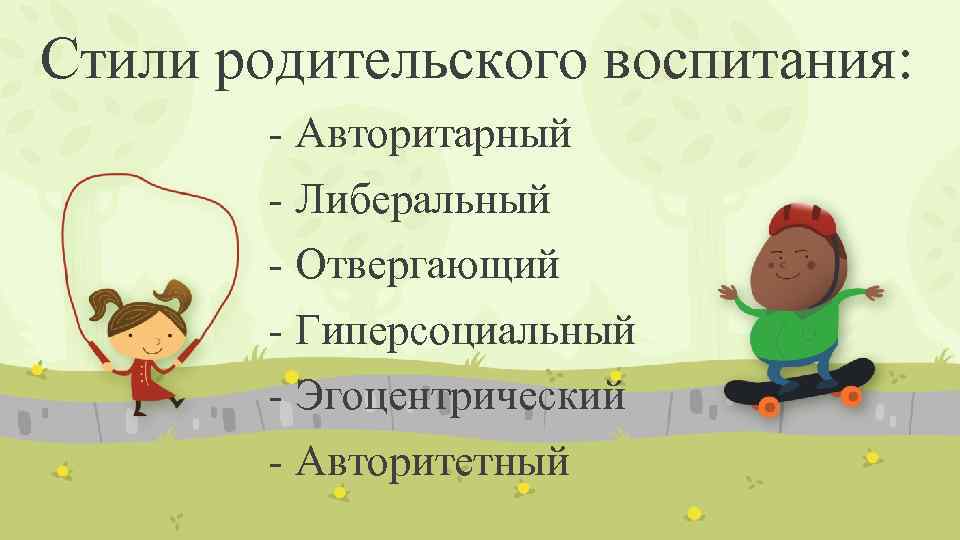 Стили родительского воспитания:

- Авторитарный
- Либеральный
- Отвергающий
- Гиперсоциальный
- Эгоцентрический
- Авторитетный